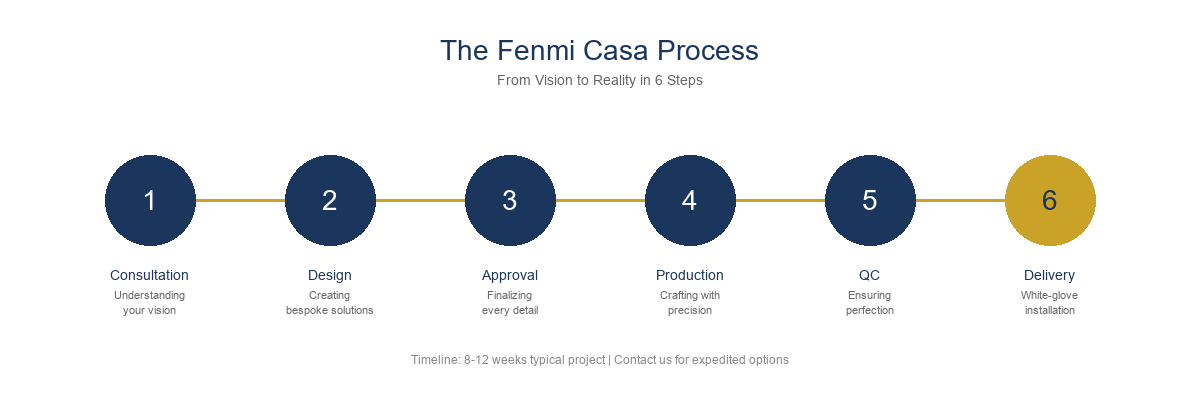 The Fenmi Casa Process

From Vision to Reality in 6 Steps

1

Consultation

Understanding your vision

2

Design

Creating bespoke solutions

3

Approval

Finalizing every detail

4

Production

Crafting with precision

5

QC

Ensuring perfection

6

Delivery

White-glove installation

Timeline: 8-12 weeks typical project | Contact us for expedited options